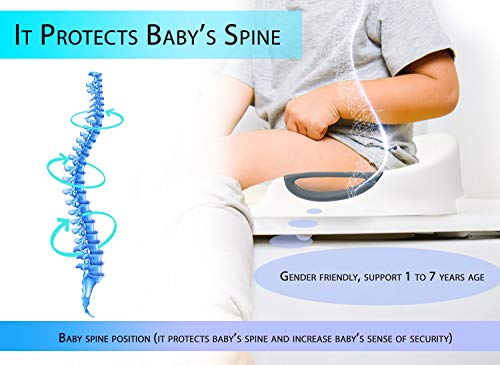 It Protects Baby's Spine

Gender friendly, support 1 to 7 years age

Baby spine position (it protects baby's spine and increase baby's sense of security)